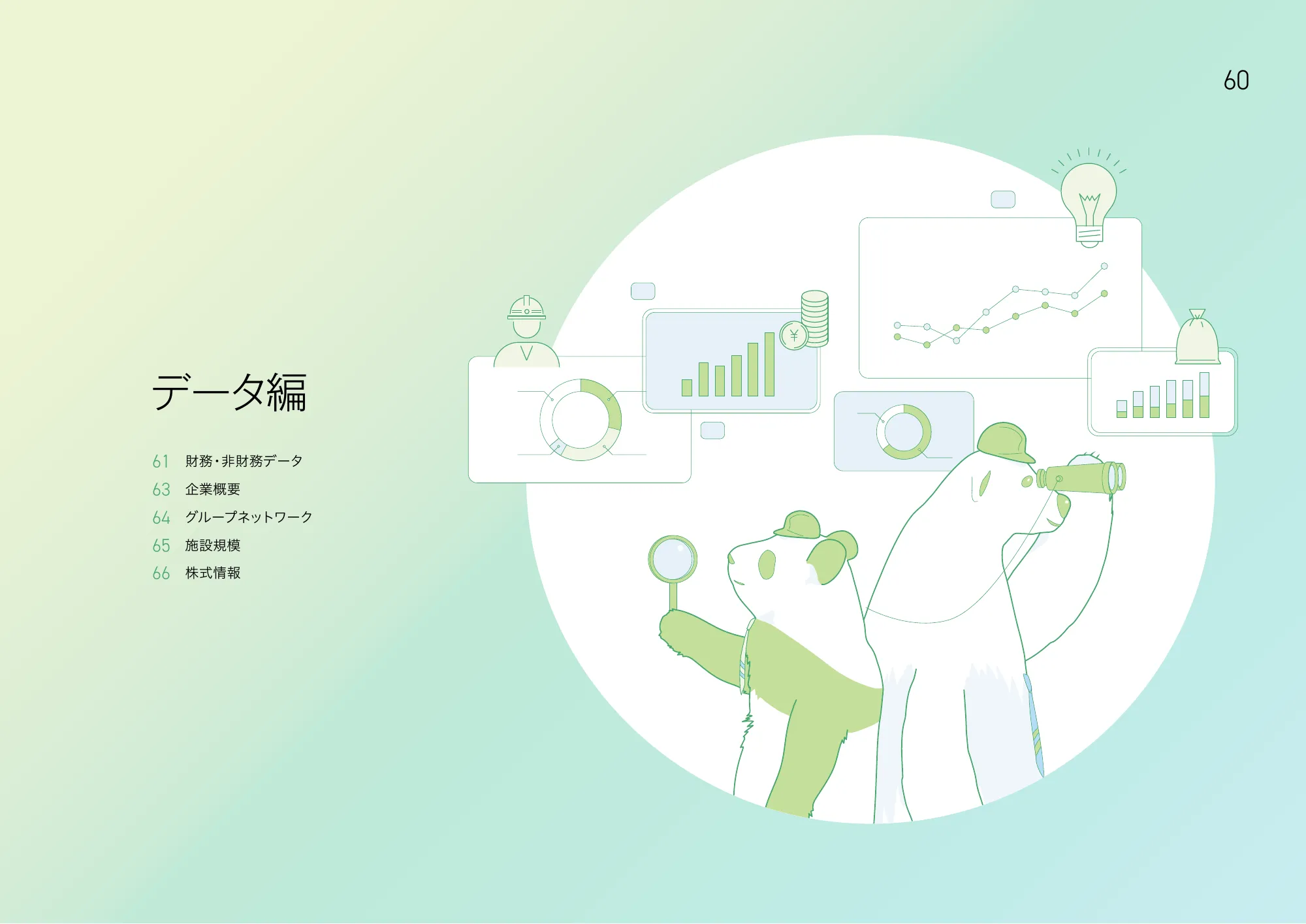 60

データ編

61 財務・非財務データ
63 企業概要
64 グループネットワーク
65 施設規模
66 株式情報

¥